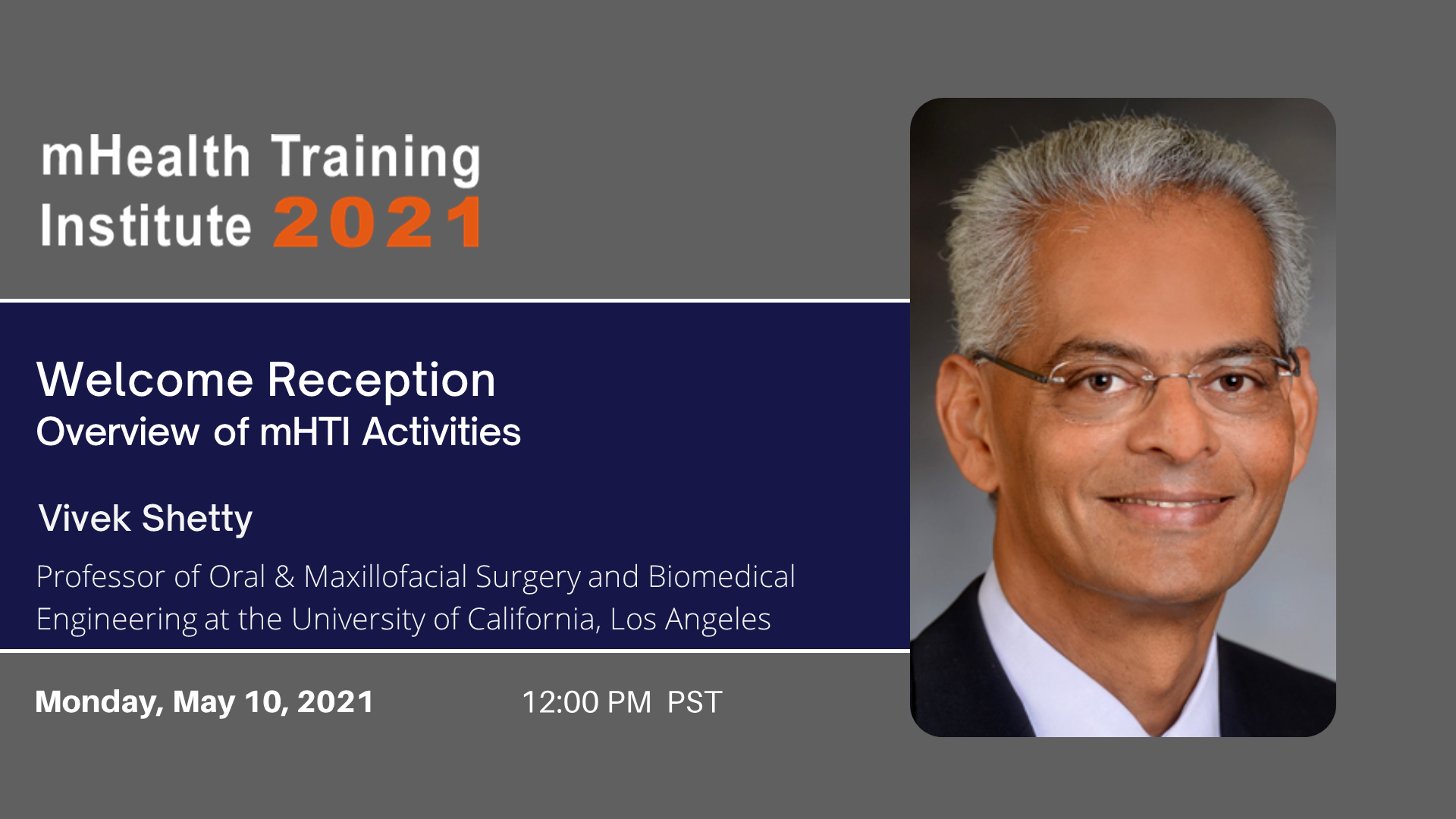 mHealth Training Institute 2021

Welcome Reception
Overview of mHTI Activities

Vivek Shetty

Professor of Oral & Maxillofacial Surgery and Biomedical Engineering at the University of California, Los Angeles

Monday, May 10, 2021

12:00 PM PST